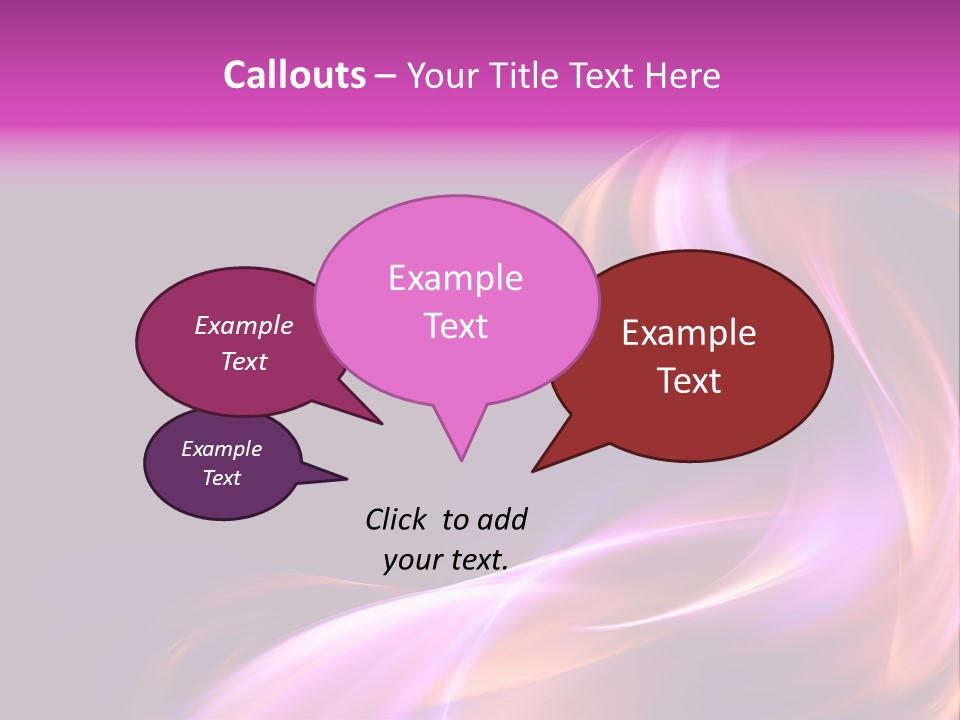 Callouts – Your Title Text Here

Example Text

Example Text

Example Text

Example Text

Click to add your text.